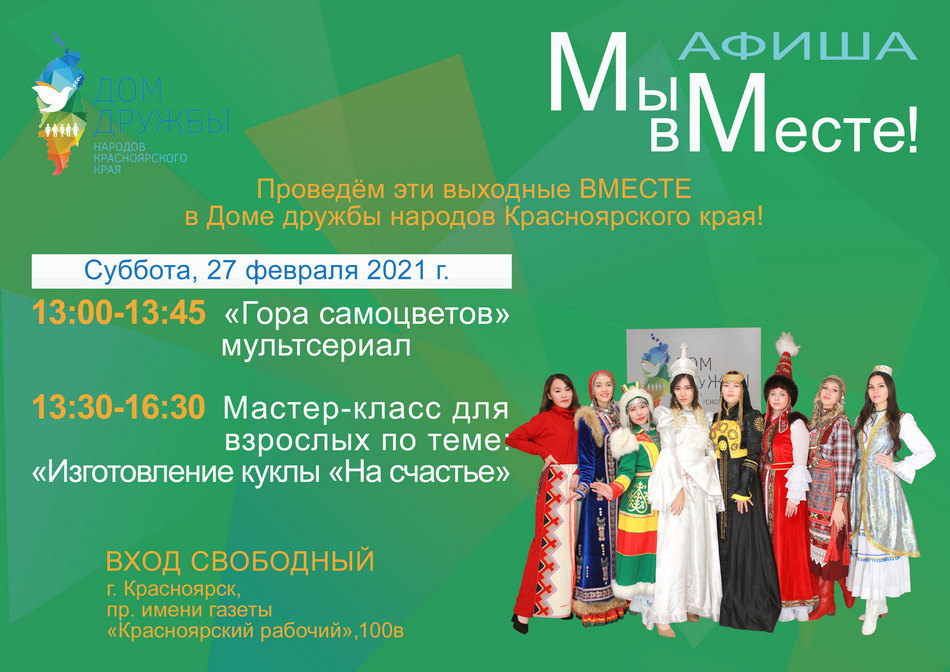 ДОМ ДРУЖБЫ
НАРОДОВ КРАСНОЯРСКОГО КРАЯ

АФИША
Мы вМесте!

Проведём эти выходные ВМЕСТЕ в Доме дружбы народов Красноярского края!

Суббота, 27 февраля 2021 г.

13:00-13:45 «Гора самоцветов» мультсериал

13:30-16:30 Мастер-класс для взрослых по теме: «Изготовление куклы «На счастье»

ДОМ ДРУЖБЫ

ВХОД СВОБОДНЫЙ
г. Красноярск,
пр. имени газеты
«Красноярский рабочий»,100в